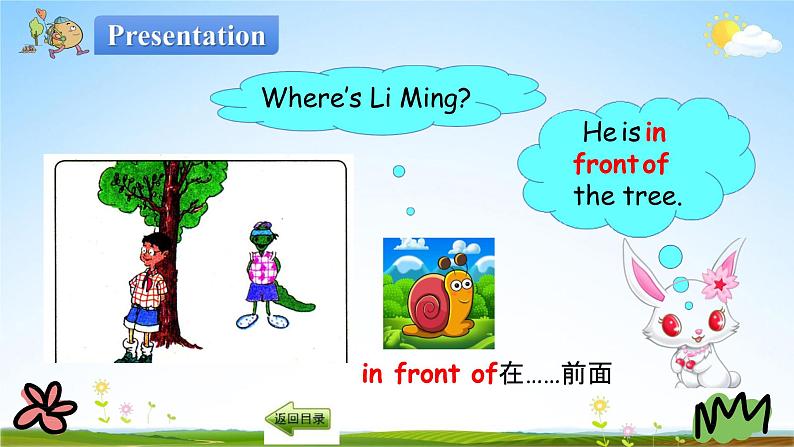 Presentation

Where's Li Ming?

He is in front of the tree.

in front of在……前面

返回目录